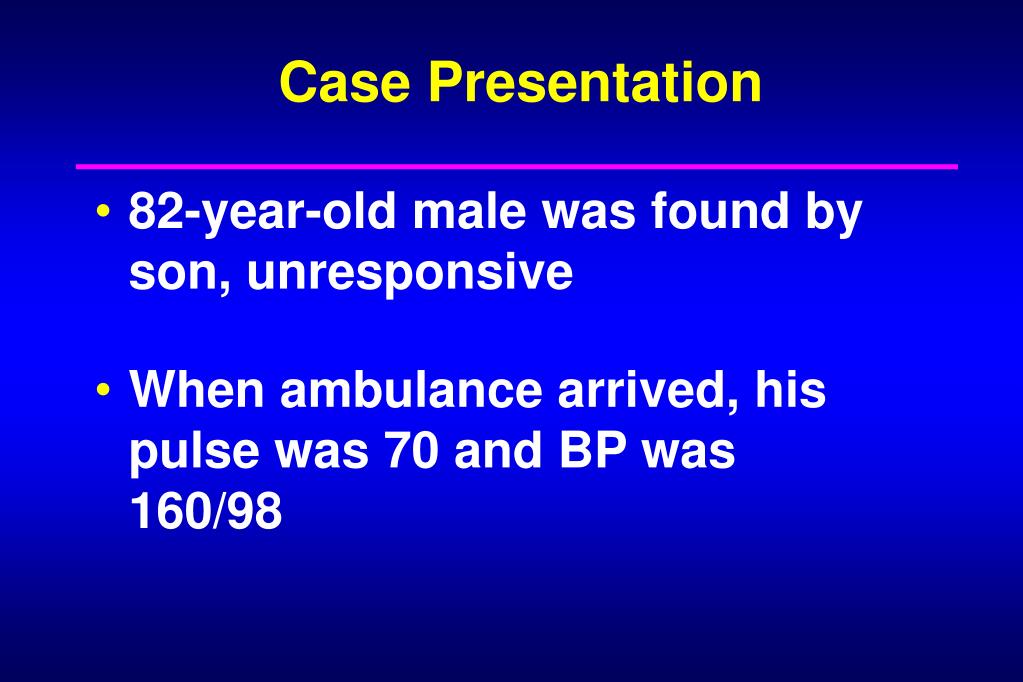 Case Presentation

• 82-year-old male was found by son, unresponsive

• When ambulance arrived, his pulse was 70 and BP was 160/98